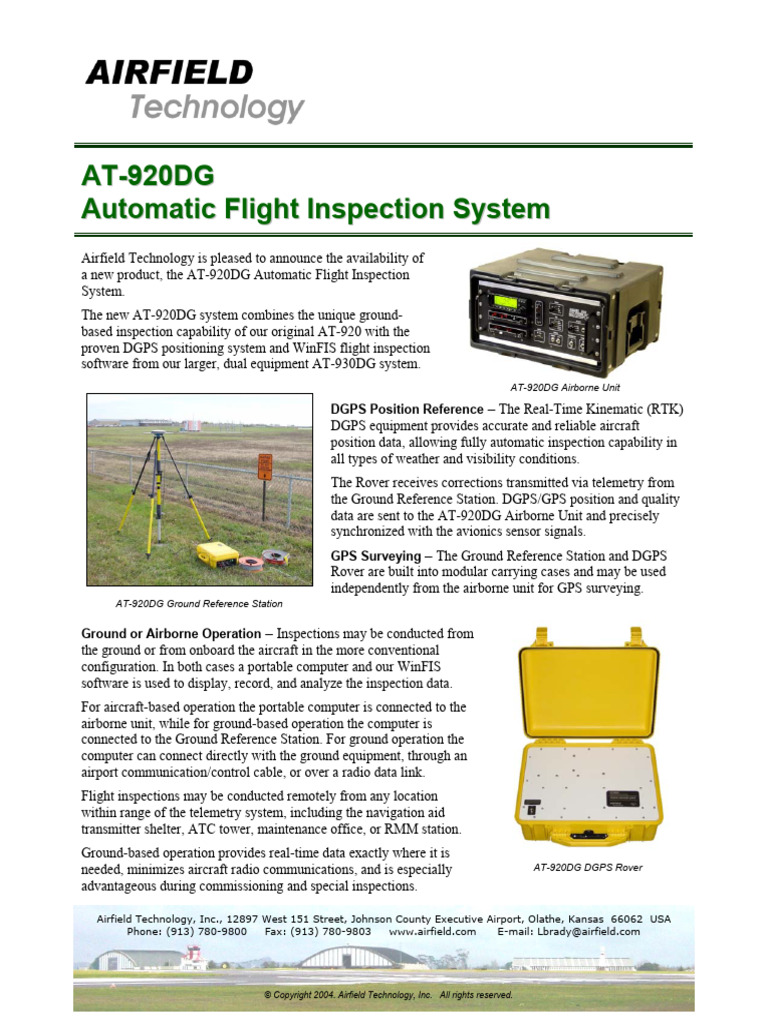 AIRFIELD
Technology

AT-920DG
Automatic Flight Inspection System

Airfield Technology is pleased to announce the availability of a new product, the AT-920DG Automatic Flight Inspection System.

The new AT-920DG system combines the unique ground-based inspection capability of our original AT-920 with the proven DGPS positioning system and WinFIS flight inspection software from our larger, dual equipment AT-930DG system.

AT-920DG Airborne Unit

AT-920DG Ground Reference Station

DGPS Position Reference – The Real-Time Kinematic (RTK) DGPS equipment provides accurate and reliable aircraft position data, allowing fully automatic inspection capability in all types of weather and visibility conditions.

The Rover receives corrections transmitted via telemetry from the Ground Reference Station. DGPS/GPS position and quality data are sent to the AT-920DG Airborne Unit and precisely synchronized with the avionics sensor signals.

GPS Surveying – The Ground Reference Station and DGPS Rover are built into modular carrying cases and may be used independently from the airborne unit for GPS surveying.

Ground or Airborne Operation – Inspections may be conducted from the ground or from onboard the aircraft in the more conventional configuration. In both cases a portable computer and our WinFIS software is used to display, record, and analyze the inspection data.

For aircraft-based operation the portable computer is connected to the airborne unit, while for ground-based operation the computer is connected to the Ground Reference Station. For ground operation the computer can connect directly with the ground equipment, through an airport communication/control cable, or over a radio data link.

Flight inspections may be conducted remotely from any location within range of the telemetry system, including the navigation aid transmitter shelter, ATC tower, maintenance office, or RMM station.

Ground-based operation provides real-time data exactly where it is needed, minimizes aircraft radio communications, and is especially advantageous during commissioning and special inspections.

AT-920DG DGPS Rover

Airfield Technology, Inc., 12897 West 151 Street, Johnson County Executive Airport, Olathe, Kansas 66062 USA
Phone: (913) 780-9800 Fax: (913) 780-9803 www.airfield.com E-mail: Lbrady@airfield.com

© Copyright 2004. Airfield Technology, Inc. All rights reserved.